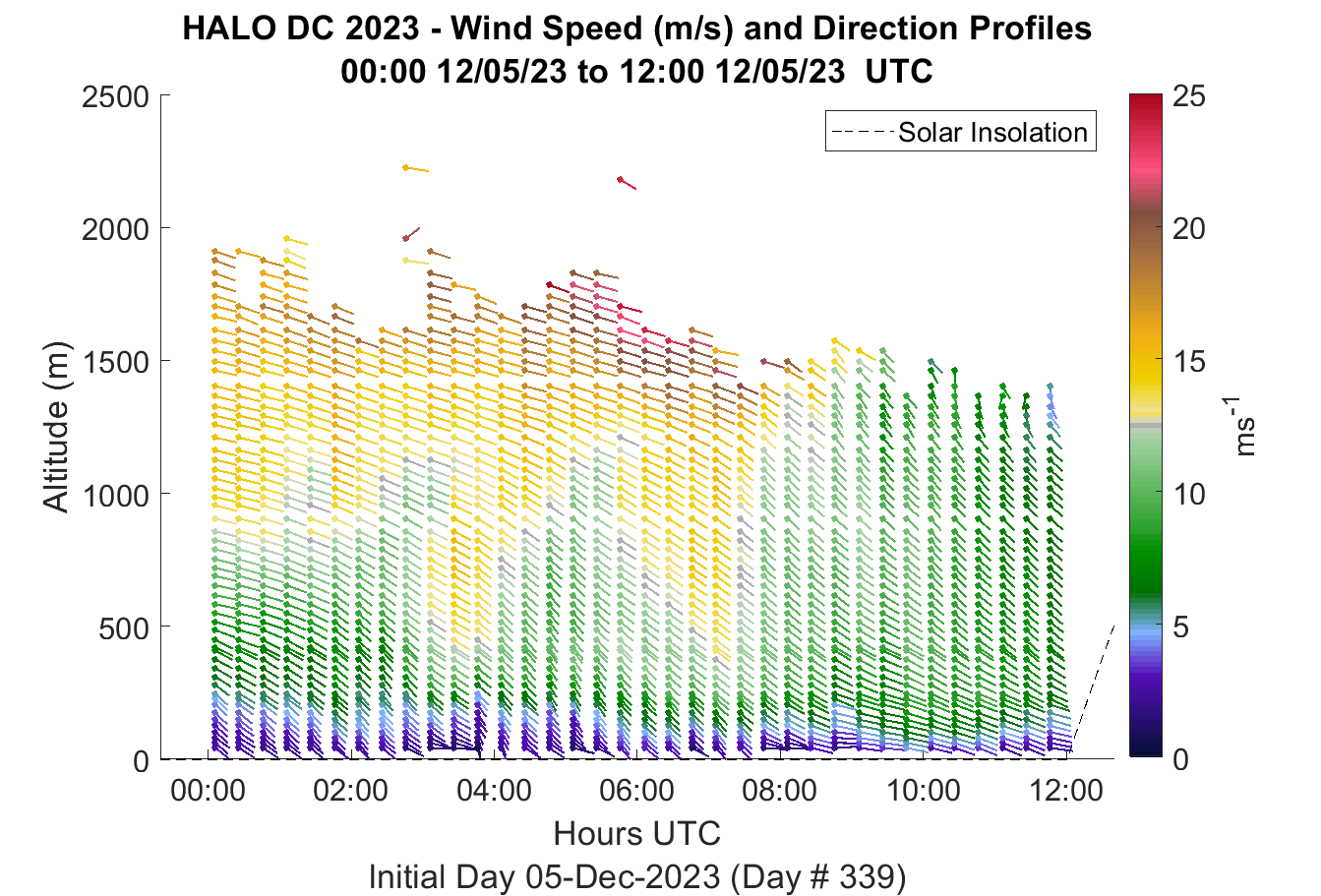 HALO DC 2023 - Wind Speed (m/s) and Direction Profiles
00:00 12/05/23 to 12:00 12/05/23 UTC

Solar Insolation

Altitude (m)

2500
2000
1500
1000
500
0

00:00
02:00
04:00
06:00
08:00
10:00
12:00

Hours UTC

Initial Day 05-Dec-2023 (Day # 339)

25
20
15
10
5
0

$ms^{-1}$